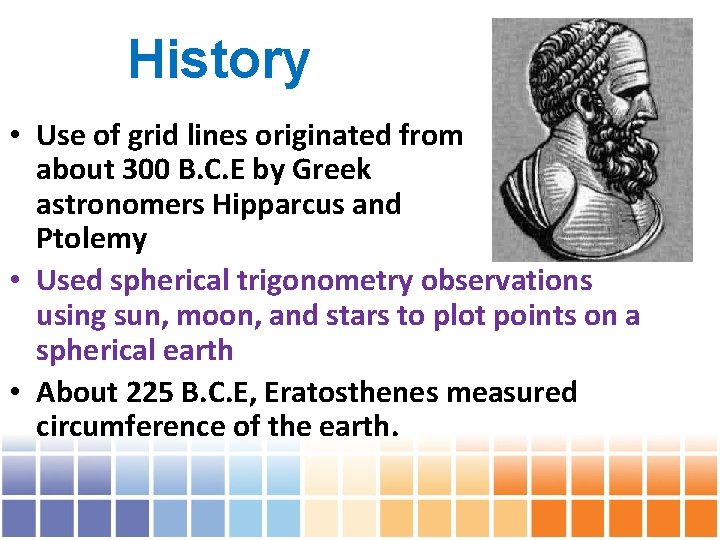 History

• Use of grid lines originated from about 300 B.C.E by Greek astronomers Hipparcus and Ptolemy

• Used spherical trigonometry observations using sun, moon, and stars to plot points on a spherical earth

• About 225 B.C.E, Eratosthenes measured circumference of the earth.